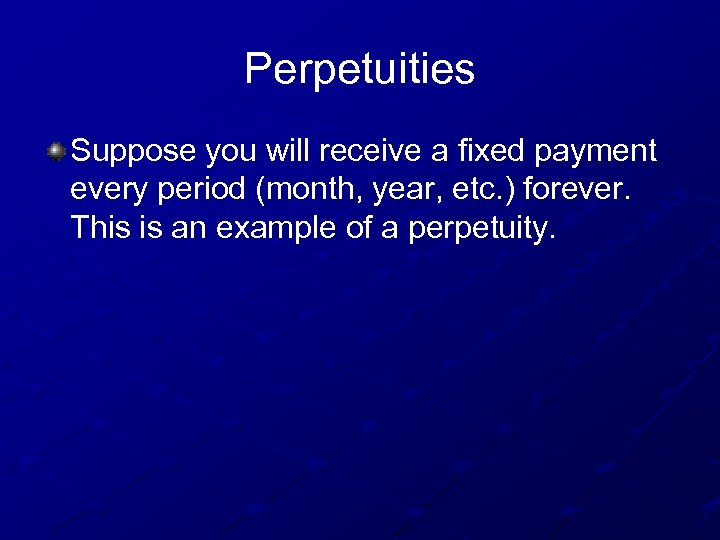 Perpetuities

Suppose you will receive a fixed payment every period (month, year, etc.) forever. This is an example of a perpetuity.